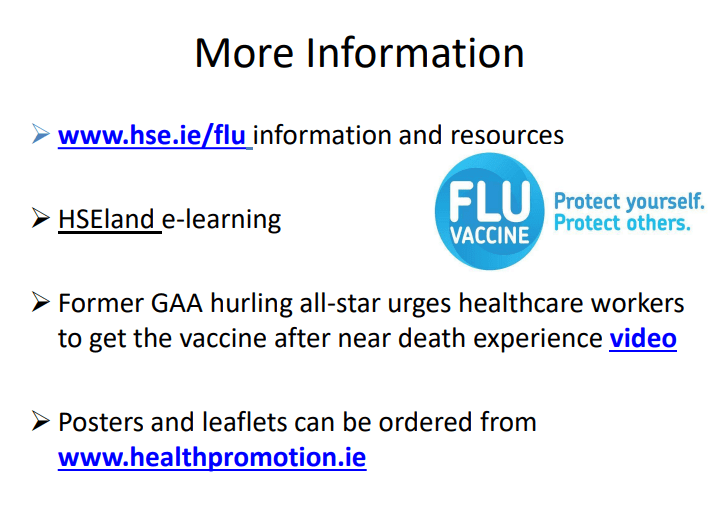 More Information

➢ www.hse.ie/flu information and resources

➢ HSEland e-learning

FLU VACCINE

Protect yourself. Protect others.

➢ Former GAA hurling all-star urges healthcare workers to get the vaccine after near death experience video

➢ Posters and leaflets can be ordered from www.healthpromotion.ie